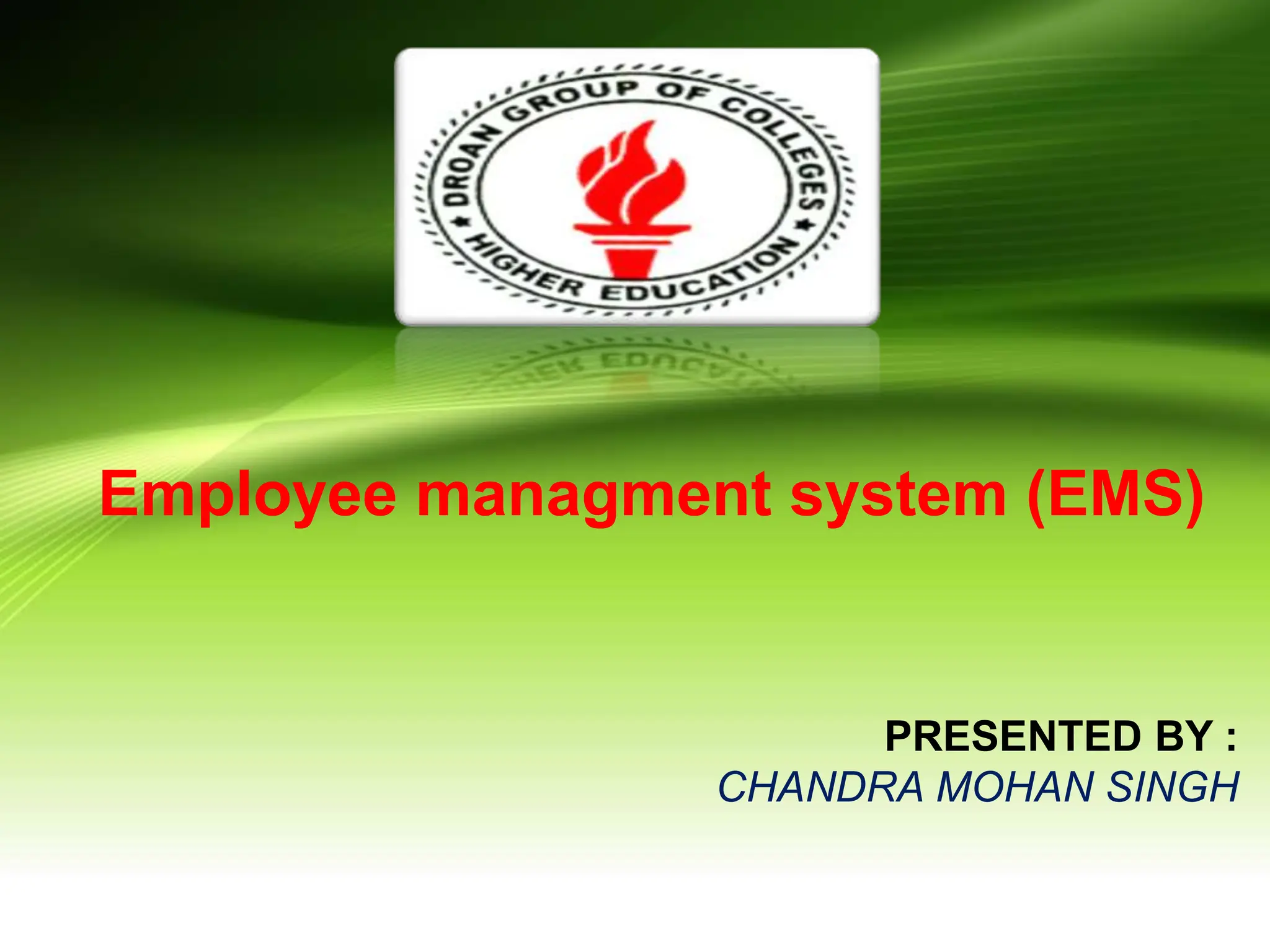 DROAN GROUP OF COLLEGES
HIGHER EDUCATION

Employee managment system (EMS)

PRESENTED BY :
CHANDRA MOHAN SINGH